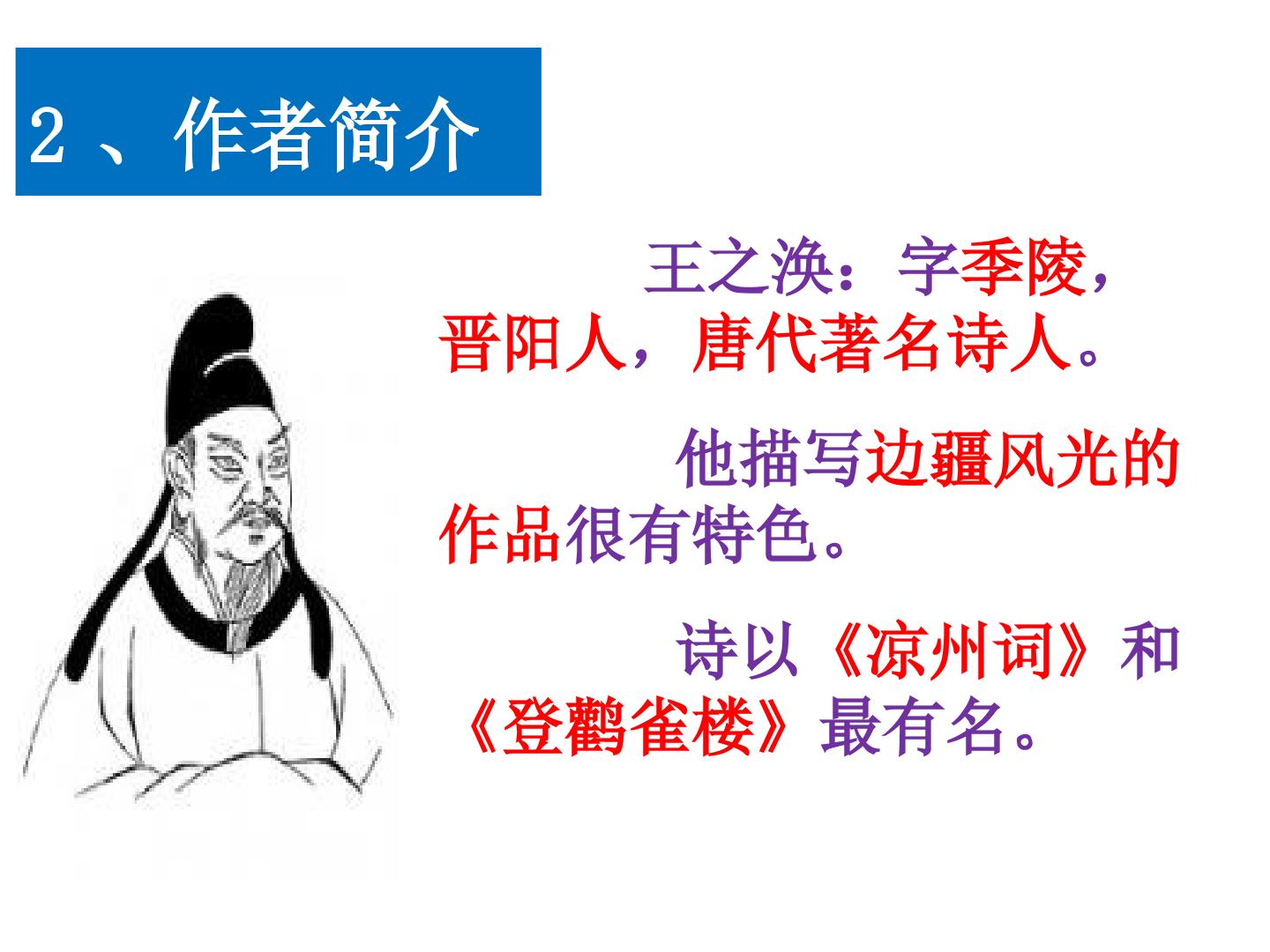 2、作者简介

王之涣：字季陵，晋阳人，唐代著名诗人。

他描写边疆风光的作品很有特色。

诗以《凉州词》和《登鹳雀楼》最有名。